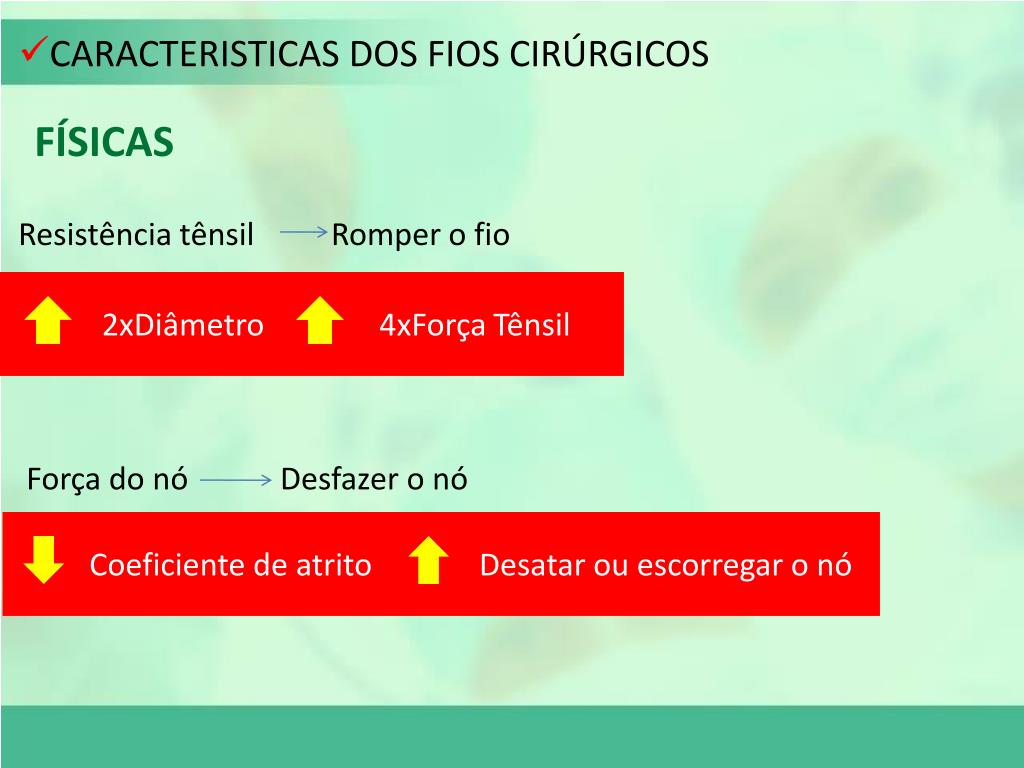 ✓CARACTERISTICAS DOS FIOS CIRÚRGICOS

FÍSICAS

Resistência tênsil → Romper o fio

2xDiâmetro 4xForça Tênsil

Força do nó → Desfazer o nó

Coeficiente de atrito Desatar ou escorregar o nó